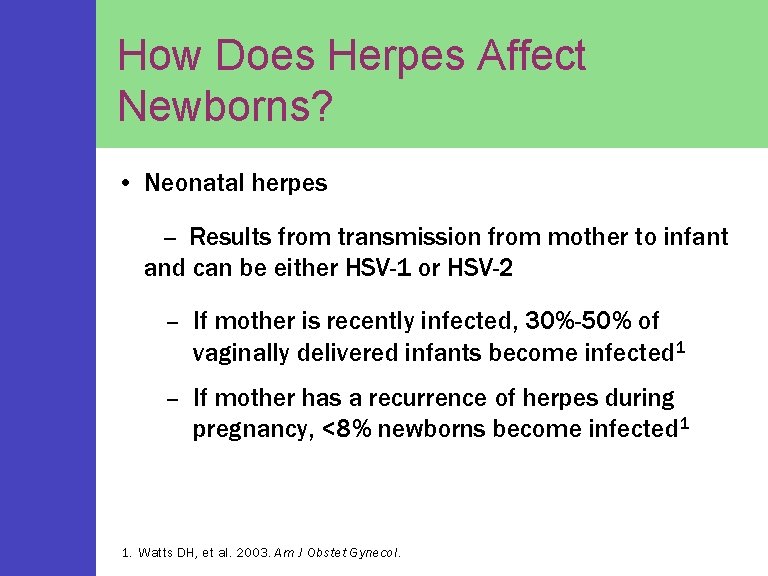 How Does Herpes Affect Newborns?

• Neonatal herpes

– Results from transmission from mother to infant and can be either HSV-1 or HSV-2

– If mother is recently infected, 30%-50% of vaginally delivered infants become infected$^1$

– If mother has a recurrence of herpes during pregnancy, <8% newborns become infected$^1$

1. Watts DH, et al. 2003. Am J Obstet Gynecol.